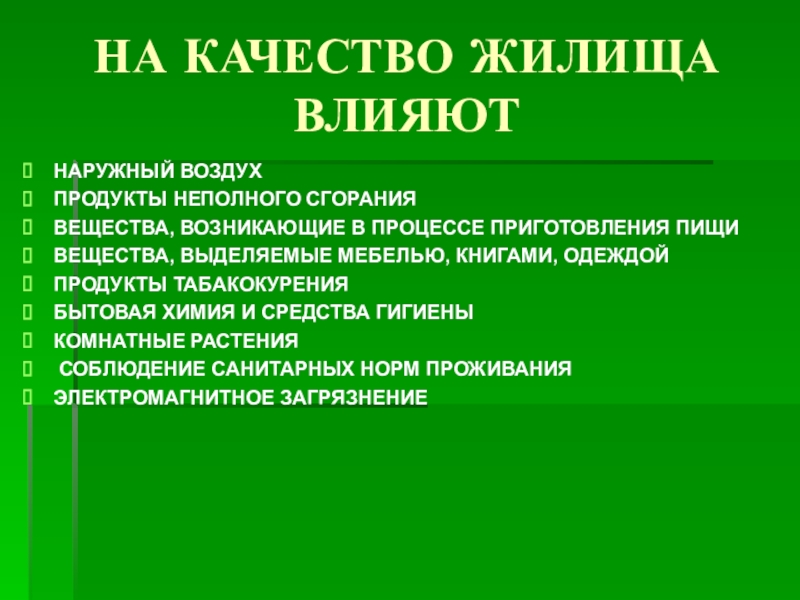 НА КАЧЕСТВО ЖИЛИЩА ВЛИЯЮТ

НАРУЖНЫЙ ВОЗДУХ
ПРОДУКТЫ НЕПОЛНОГО СГОРАНИЯ
ВЕЩЕСТВА, ВОЗНИКАЮЩИЕ В ПРОЦЕССЕ ПРИГОТОВЛЕНИЯ ПИЩИ
ВЕЩЕСТВА, ВЫДЕЛЯЕМЫЕ МЕБЕЛЬЮ, КНИГАМИ, ОДЕЖДОЙ
ПРОДУКТЫ ТАБАКОКУРЕНИЯ
БЫТОВАЯ ХИМИЯ И СРЕДСТВА ГИГИЕНЫ
КОМНАТНЫЕ РАСТЕНИЯ
СОБЛЮДЕНИЕ САНИТАРНЫХ НОРМ ПРОЖИВАНИЯ
ЭЛЕКТРОМАГНИТНОЕ ЗАГРЯЗНЕНИЕ